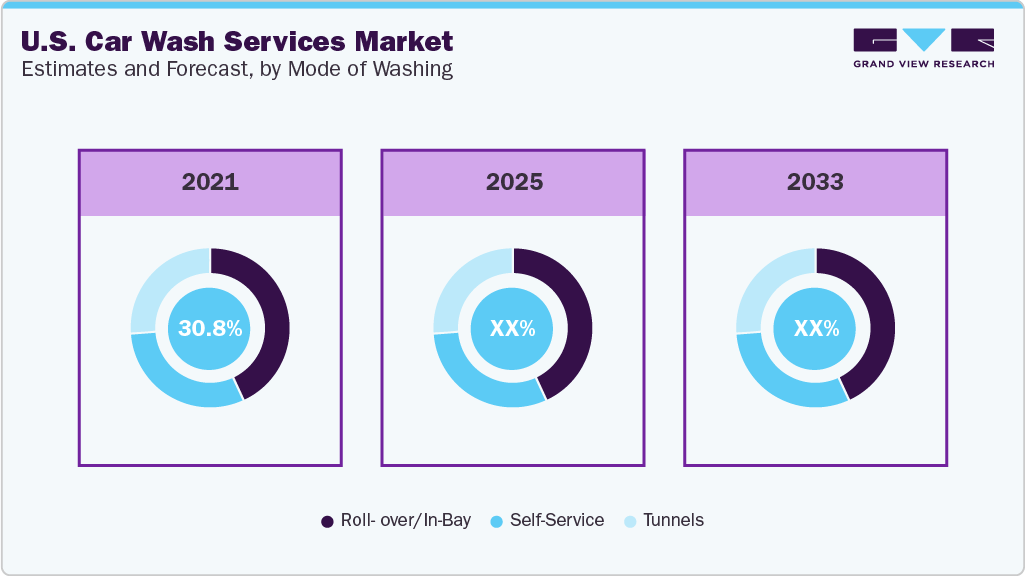 U.S. Car Wash Services Market
Estimates and Forecast, by Mode of Washing

GRAND VIEW RESEARCH

2021

30.8%

2025

XX%

2033

XX%

Roll- over/In-Bay Self-Service Tunnels